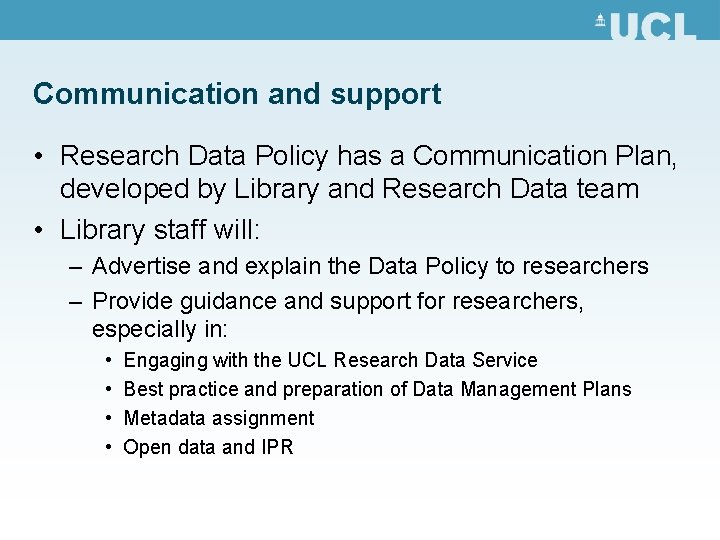 UCL

Communication and support

• Research Data Policy has a Communication Plan, developed by Library and Research Data team

• Library staff will:

– Advertise and explain the Data Policy to researchers

– Provide guidance and support for researchers, especially in:

• Engaging with the UCL Research Data Service

• Best practice and preparation of Data Management Plans

• Metadata assignment

• Open data and IPR